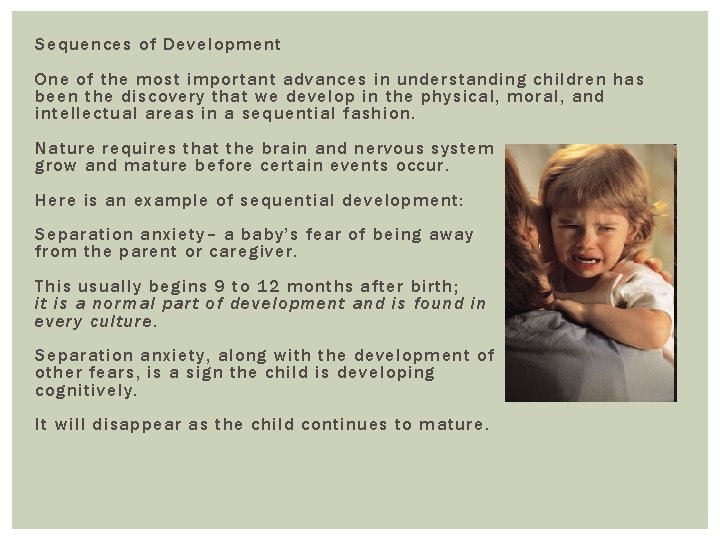 Sequences of Development

One of the most important advances in understanding children has been the discovery that we develop in the physical, moral, and intellectual areas in a sequential fashion.

Nature requires that the brain and nervous system grow and mature before certain events occur.

Here is an example of sequential development:

Separation anxiety– a baby's fear of being away from the parent or caregiver.

This usually begins 9 to 12 months after birth; it is a normal part of development and is found in every culture.

Separation anxiety, along with the development of other fears, is a sign the child is developing cognitively.

It will disappear as the child continues to mature.